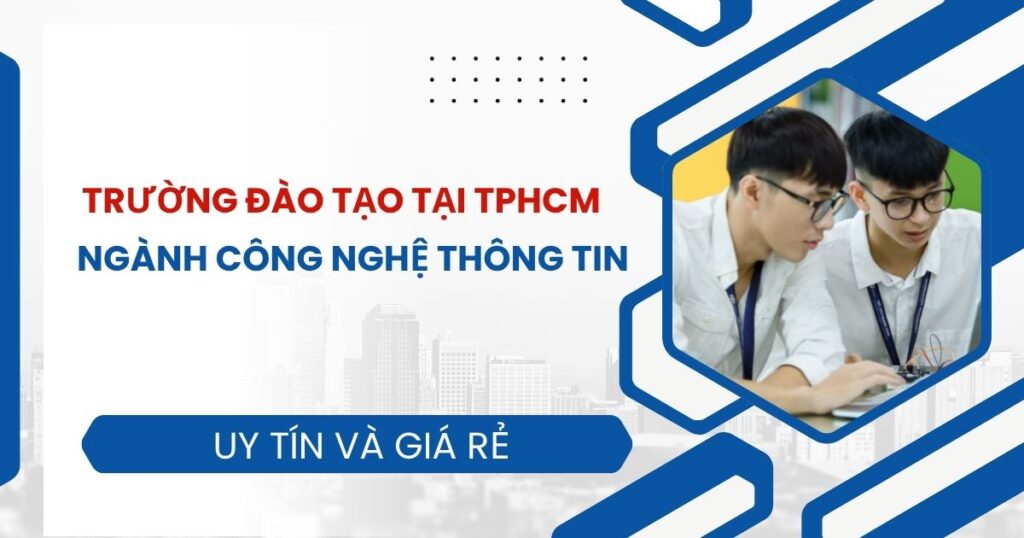 TRƯỜNG ĐÀO TẠO TẠI TPHCM
NGÀNH CÔNG NGHỆ THÔNG TIN

UY TÍN VÀ GIÁ RẺ